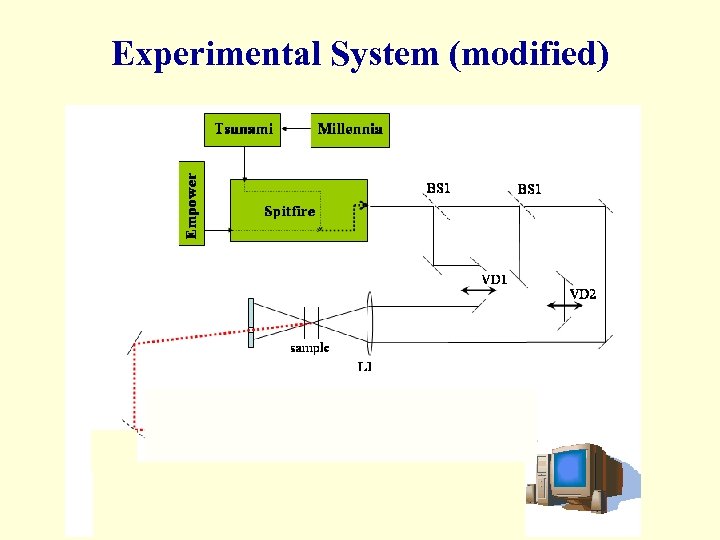 Experimental System (modified)

Tsunami

Millennia

Empower

Spitfire

BS1

BS1

VD1

VD2

sample

L1